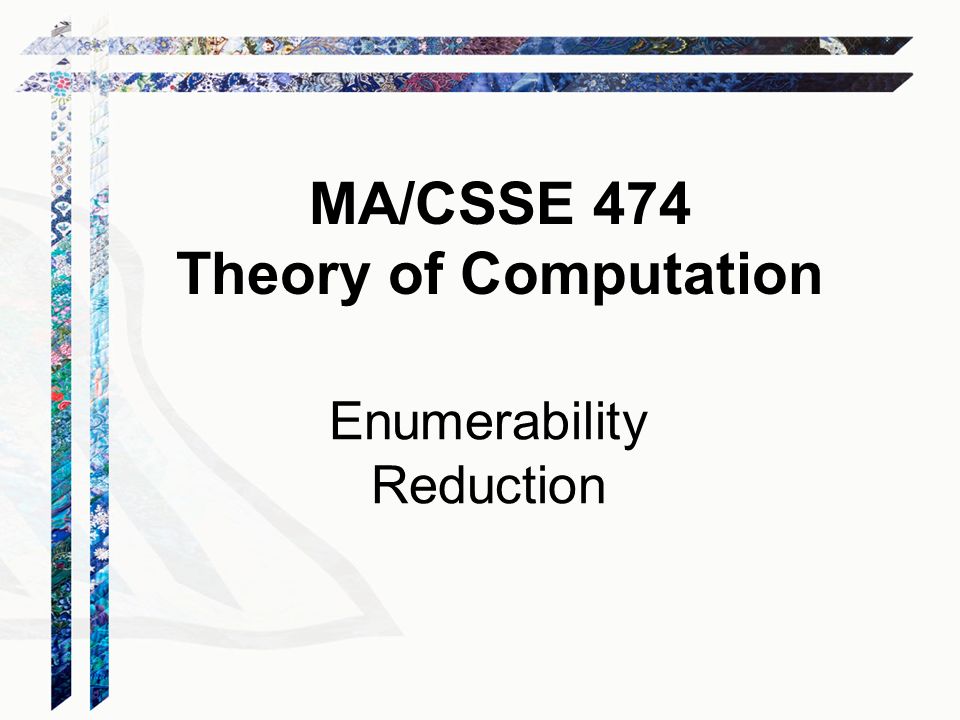 MA/CSSE 474
Theory of Computation

Enumerability
Reduction